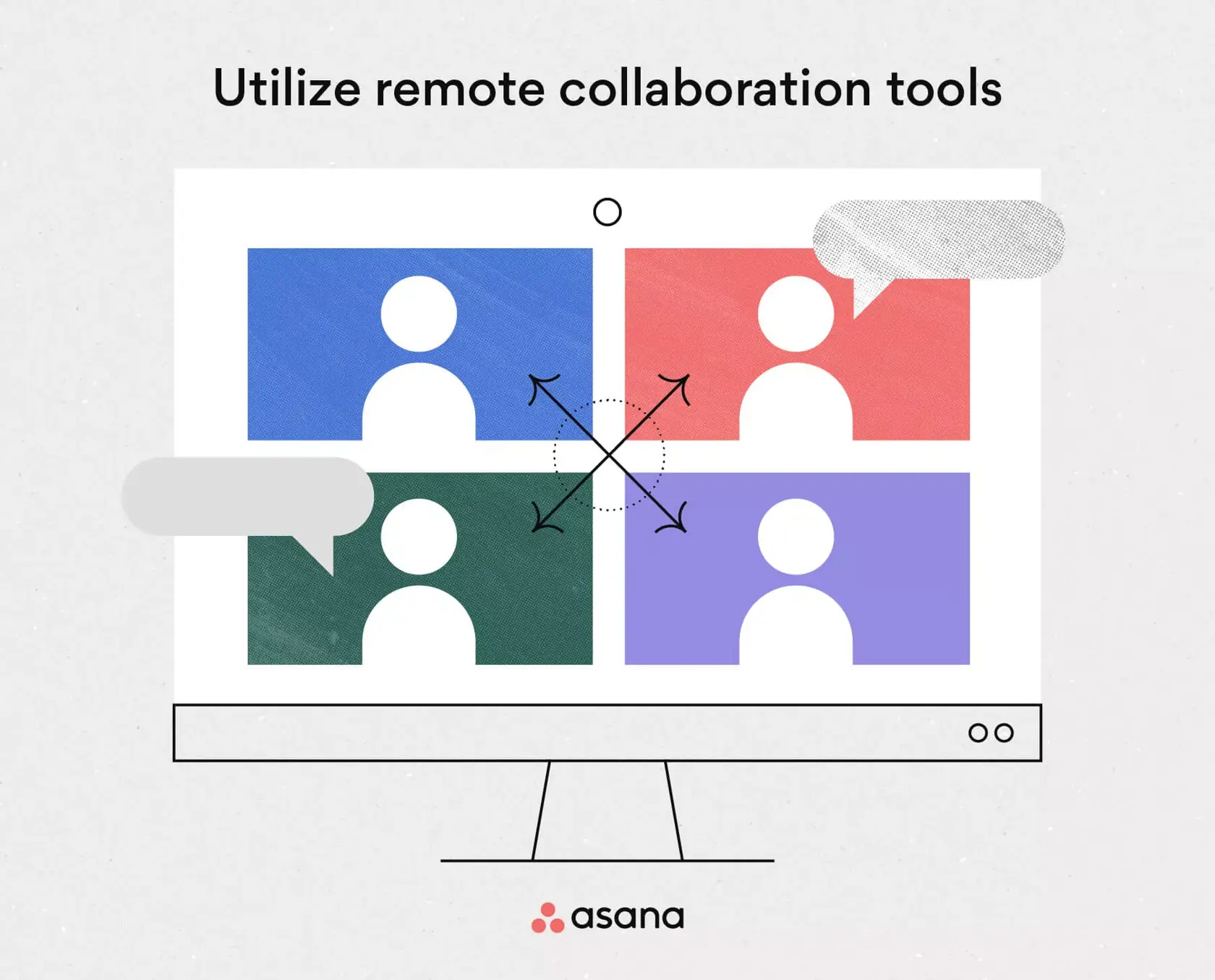 Utilize remote collaboration tools

asana